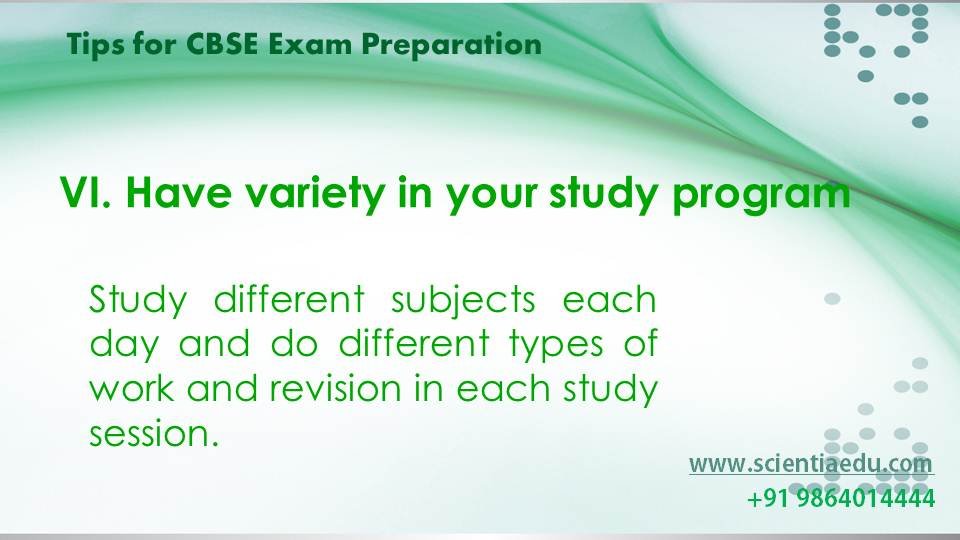 Tips for CBSE Exam Preparation

VI. Have variety in your study program

Study different subjects each day and do different types of work and revision in each study session.

www.scientiaedu.com
+91 9864014444